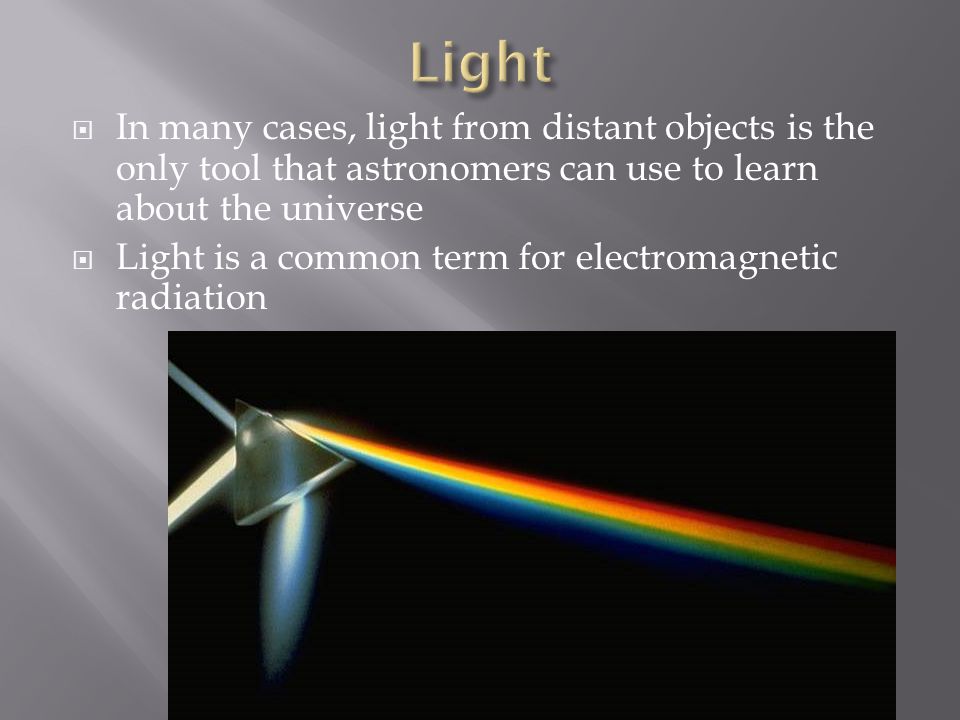 Light

In many cases, light from distant objects is the only tool that astronomers can use to learn about the universe

Light is a common term for electromagnetic radiation